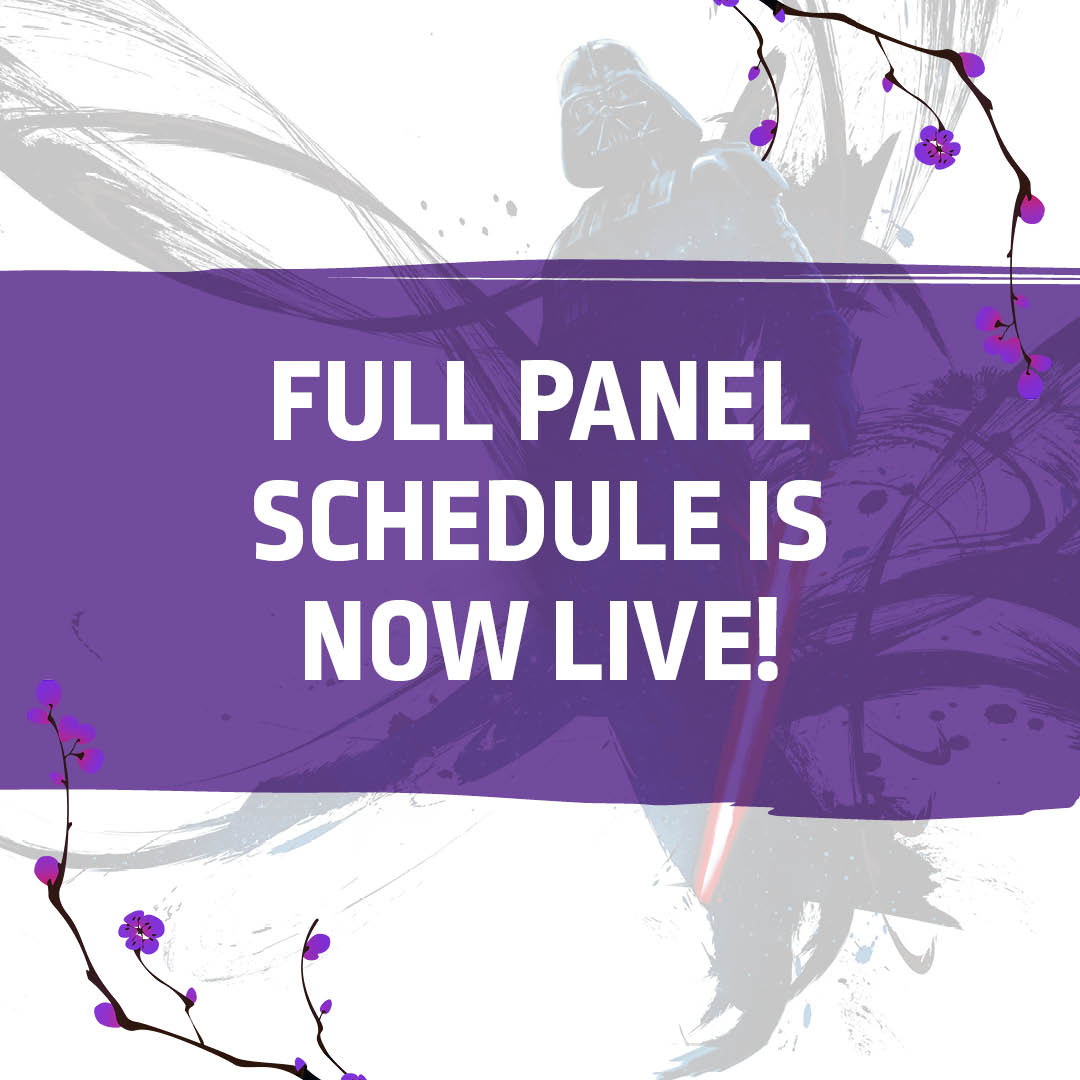 FULL PANEL SCHEDULE IS NOW LIVE!